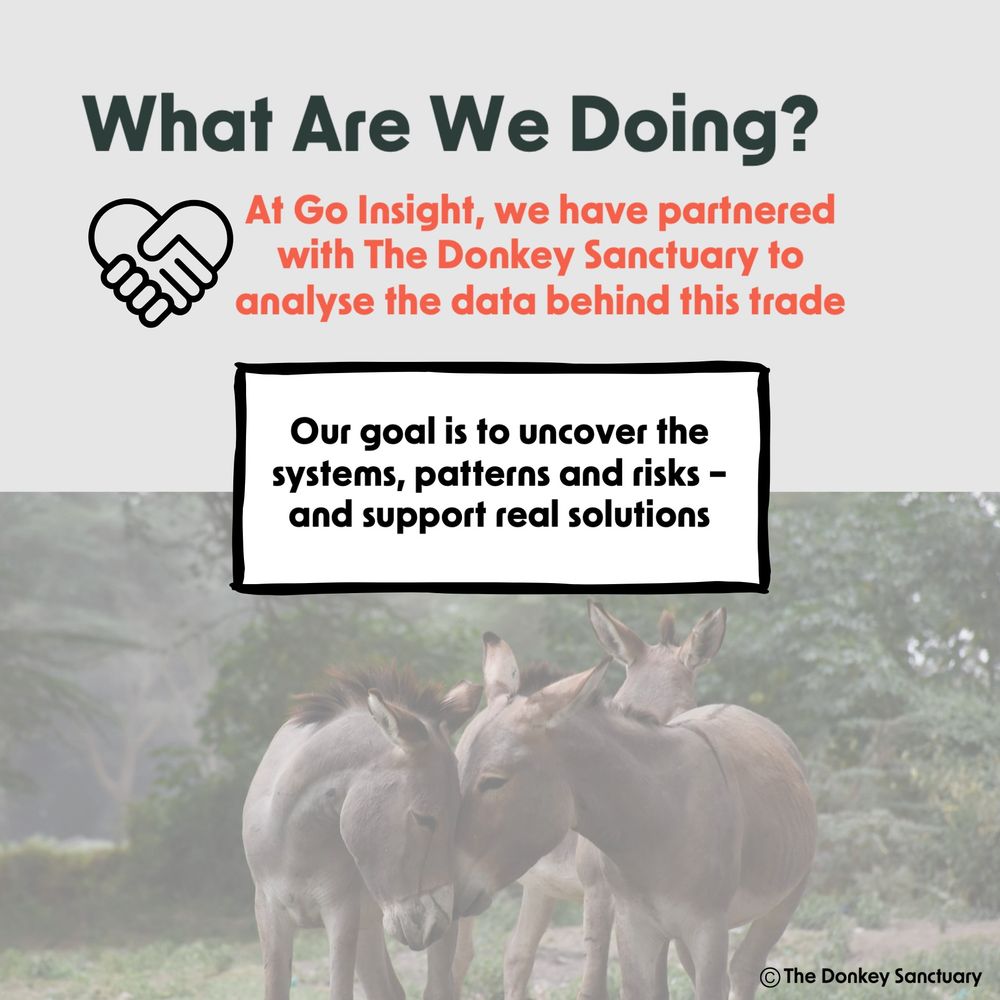 What Are We Doing?

At Go Insight, we have partnered with The Donkey Sanctuary to analyse the data behind this trade

Our goal is to uncover the systems, patterns and risks – and support real solutions

© The Donkey Sanctuary